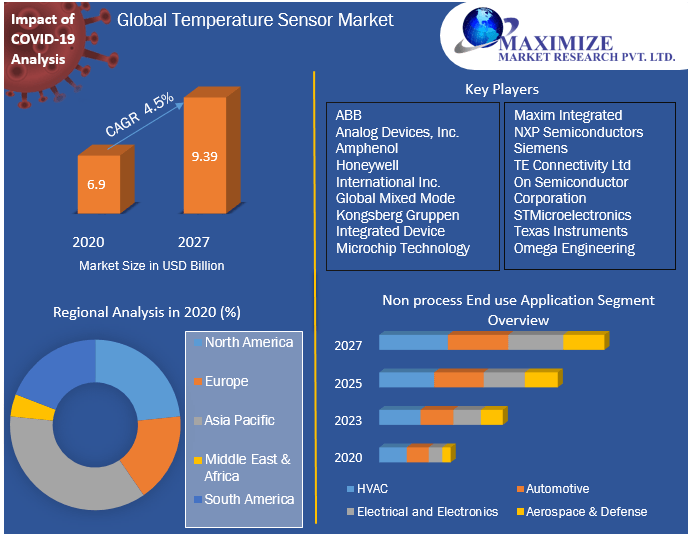 Impact of COVID-19 Analysis

Global Temperature Sensor Market

MAXIMIZE MARKET RESEARCH PVT. LTD.

CAGR 4.5%

6.9

9.39

2020

2027

Market Size in USD Billion

Key Players

ABB
Analog Devices, Inc.
Amphenol
Honeywell
International Inc.
Global Mixed Mode
Kongsberg Gruppen
Integrated Device
Microchip Technology

Maxim Integrated
NXP Semiconductors
Siemens
TE Connectivity Ltd
On Semiconductor
Corporation
STMicroelectronics
Texas Instruments
Omega Engineering

Regional Analysis in 2020 (%)

North America
Europe
Asia Pacific
Middle East & Africa
South America

Non process End use Application Segment Overview

2027
2025
2023
2020

HVAC
Automotive
Electrical and Electronics
Aerospace & Defense